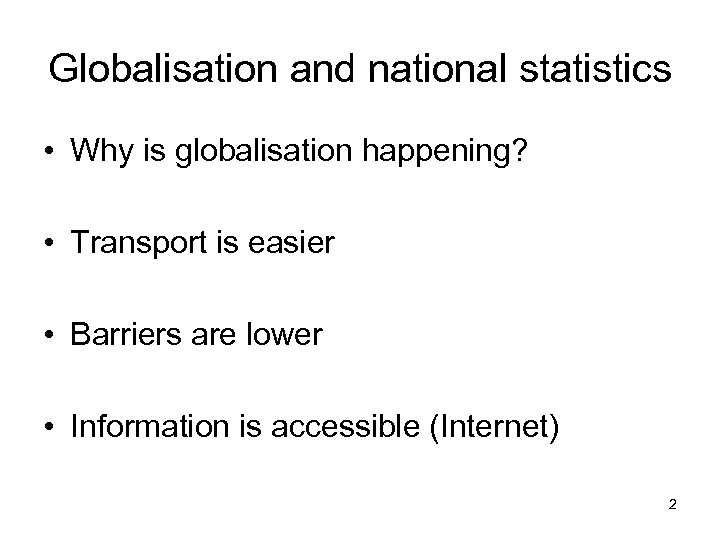 Globalisation and national statistics

• Why is globalisation happening?

• Transport is easier

• Barriers are lower

• Information is accessible (Internet)

2